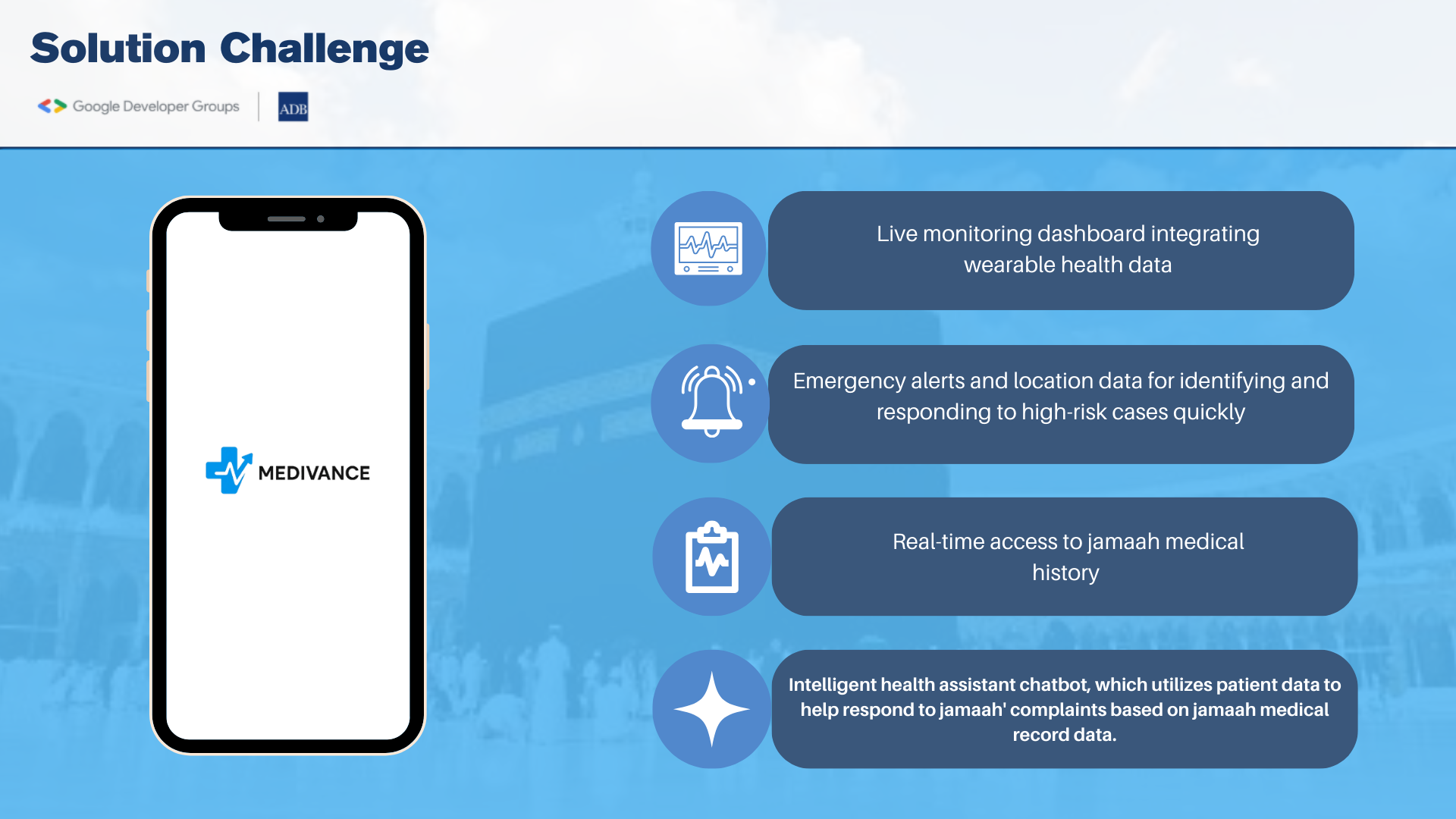 Solution Challenge

Google Developer Groups

ADB

MEDIVANCE

Live monitoring dashboard integrating wearable health data

Emergency alerts and location data for identifying and responding to high-risk cases quickly

Real-time access to jamaah medical history

Intelligent health assistant chatbot, which utilizes patient data to help respond to jamaah' complaints based on jamaah medical record data.